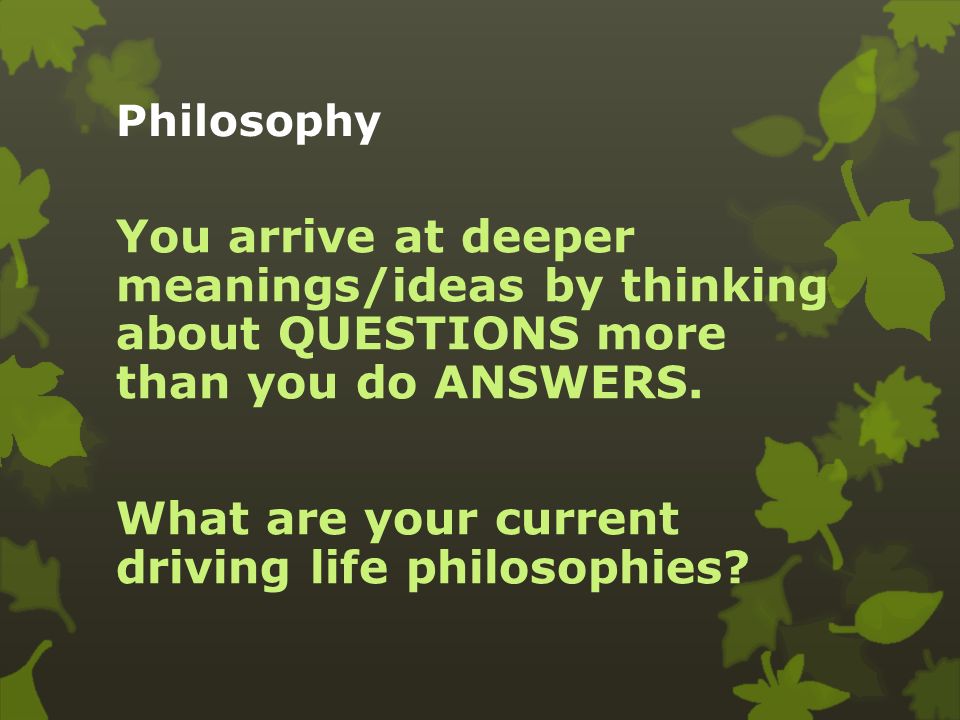 Philosophy

You arrive at deeper meanings/ideas by thinking about QUESTIONS more than you do ANSWERS.

What are your current driving life philosophies?